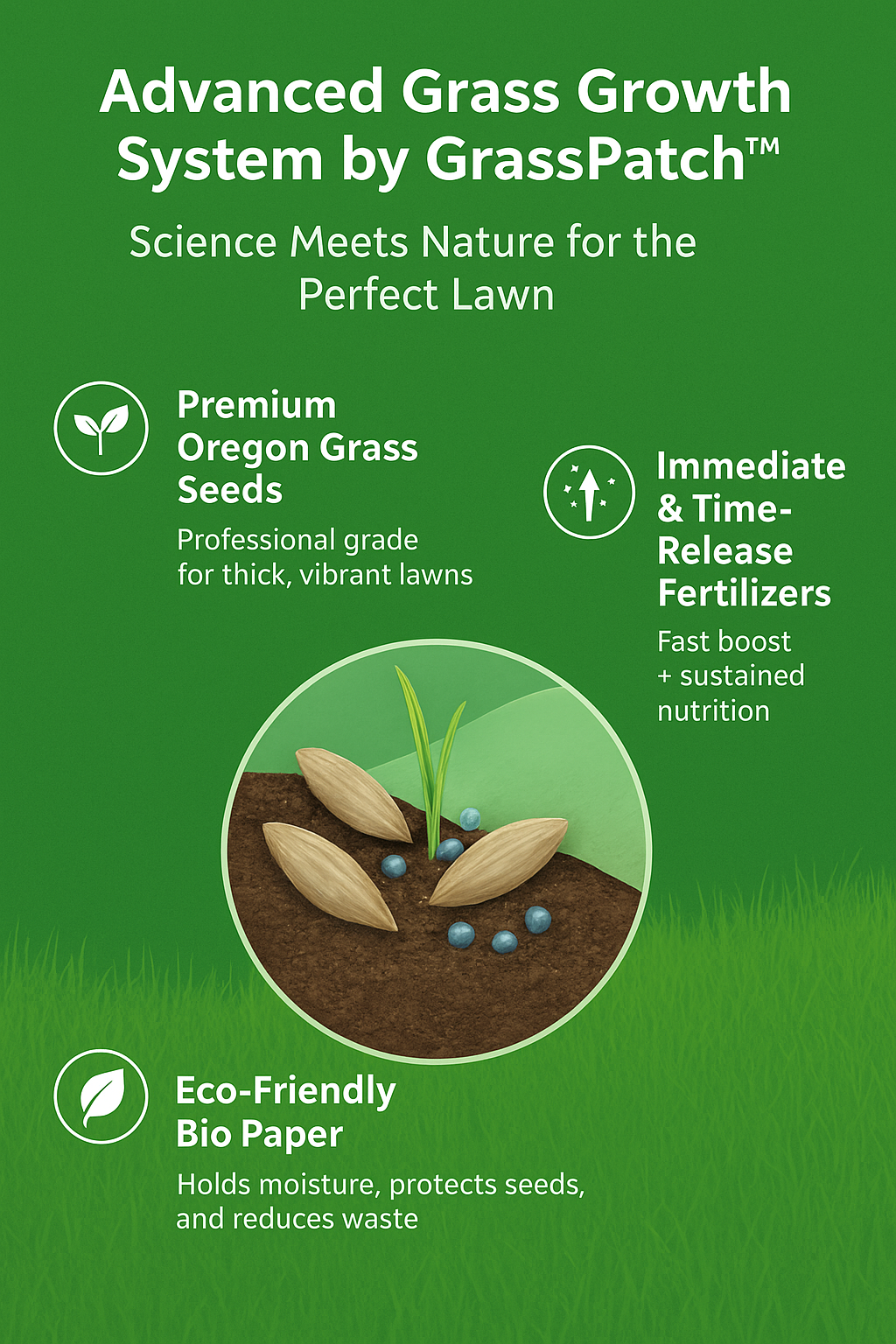 Advanced Grass Growth System by GrassPatch™

Science Meets Nature for the Perfect Lawn

Premium Oregon Grass Seeds

Professional grade for thick, vibrant lawns

Immediate & Time-Release Fertilizers

Fast boost + sustained nutrition

Eco-Friendly Bio Paper

Holds moisture, protects seeds, and reduces waste